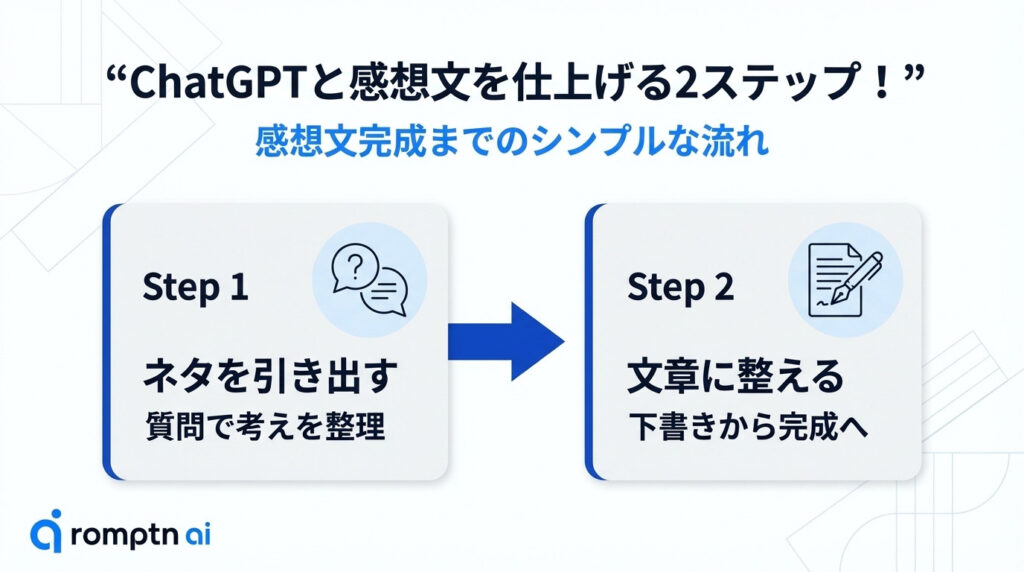 “ChatGPTと感想文を仕上げる2ステップ！”
感想文完成までのシンプルな流れ

Step 1
ネタを引き出す
質問で考えを整理

Step 2
文章に整える
下書きから完成へ

romptn ai